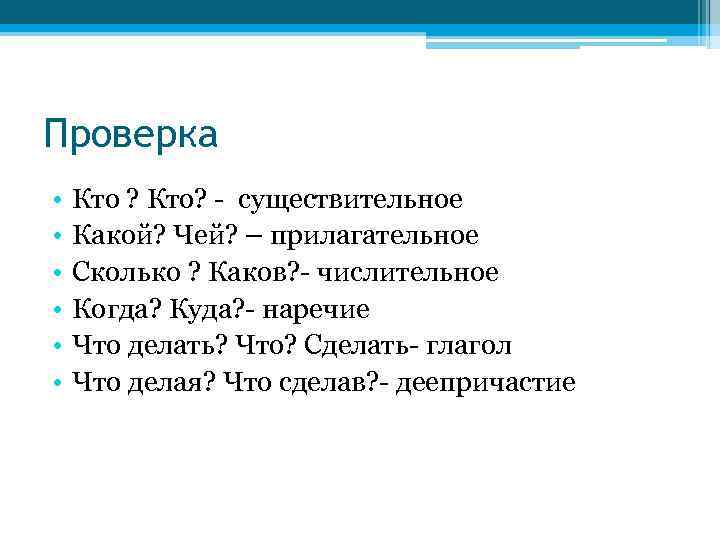 Проверка

• Кто ? Кто? - существительное
• Какой? Чей? – прилагательное
• Сколько ? Каков?- числительное
• Когда? Куда?- наречие
• Что делать? Что? Сделать- глагол
• Что делая? Что сделав?- деепричастие